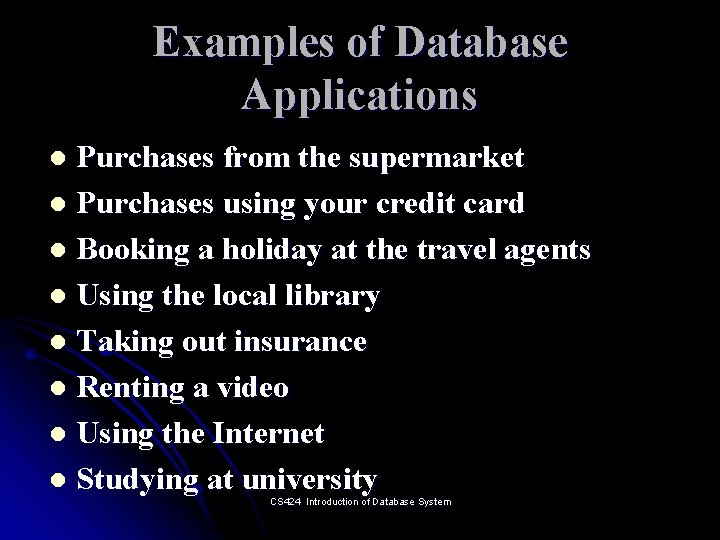 Examples of Database Applications

- Purchases from the supermarket
- Purchases using your credit card
- Booking a holiday at the travel agents
- Using the local library
- Taking out insurance
- Renting a video
- Using the Internet
- Studying at university

CS424 Introduction of Database System